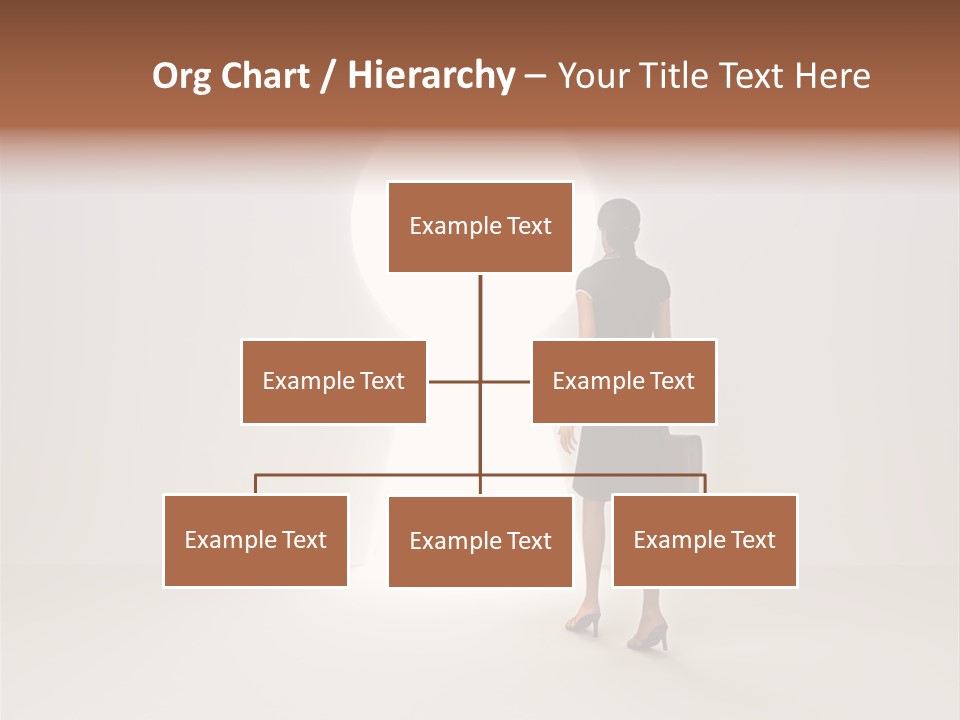 Org Chart / Hierarchy – Your Title Text Here

Example Text

Example Text

Example Text

Example Text

Example Text

Example Text